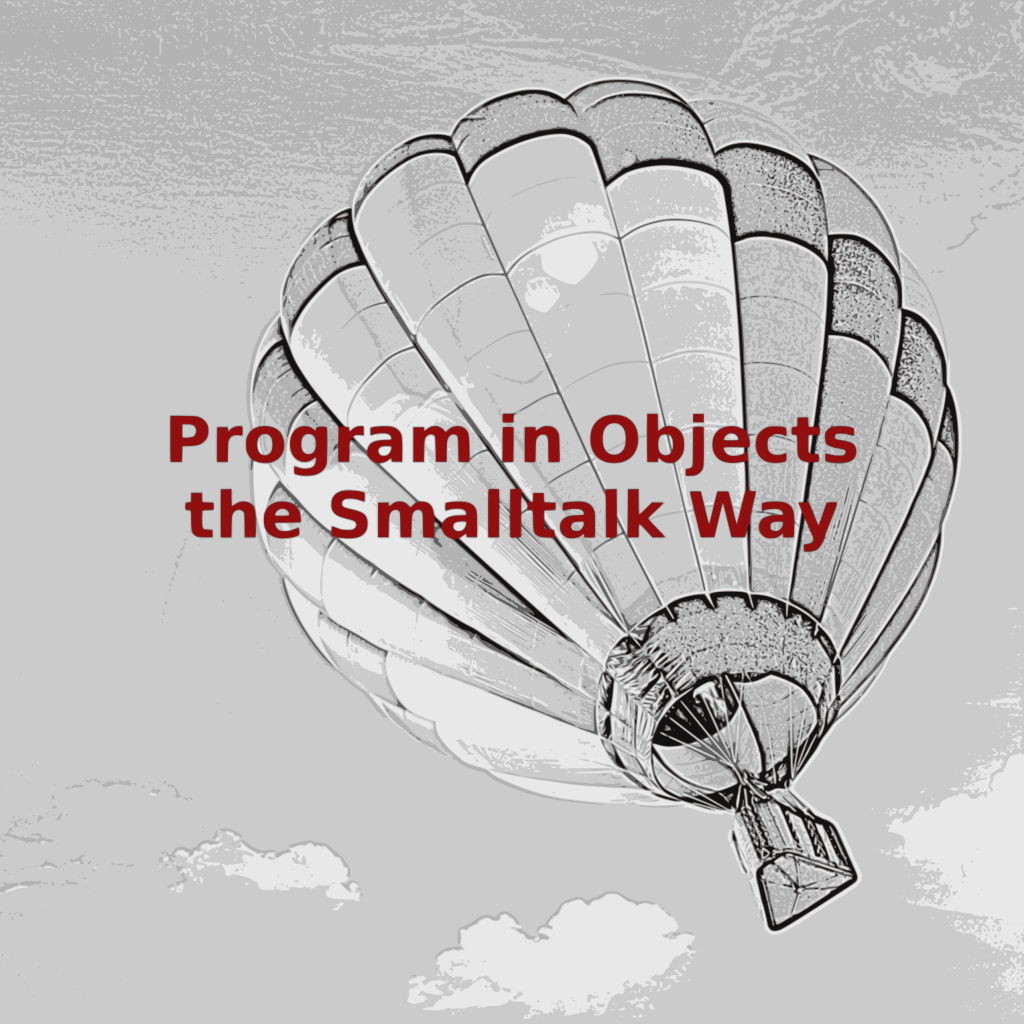 Program in Objects
the Smalltalk Way